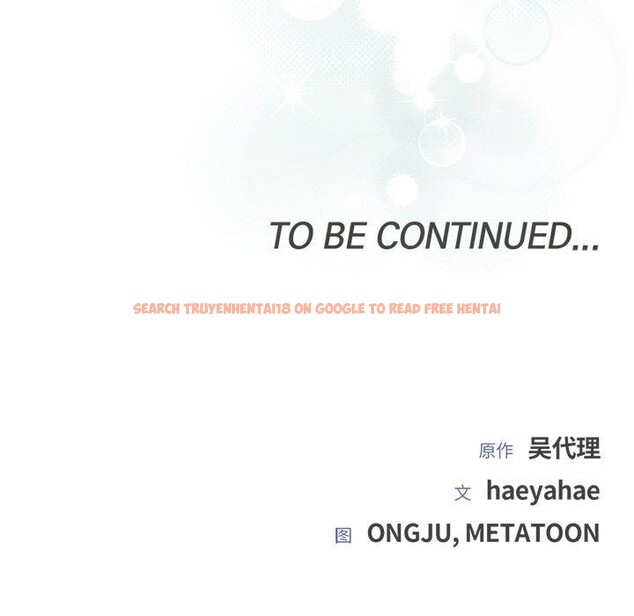 TO BE CONTINUED...

SEARCH TRUYENHENTAI18 ON GOOGLE TO READ FREE HENTAI

原作 吴代理
文 haeyahae
图 ONGJU, METATOON